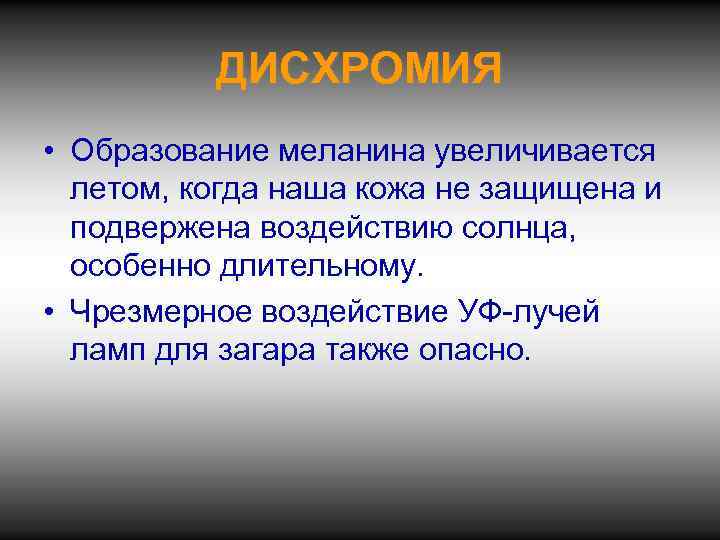 ДИСХРОМИЯ

• Образование меланина увеличивается летом, когда наша кожа не защищена и подвержена воздействию солнца, особенно длительному.

• Чрезмерное воздействие УФ-лучей ламп для загара также опасно.